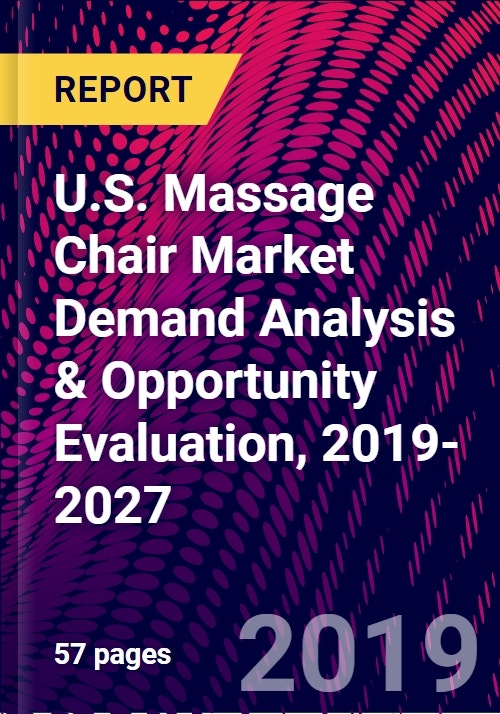 REPORT

U.S. Massage Chair Market Demand Analysis & Opportunity Evaluation, 2019-2027

57 pages

2019